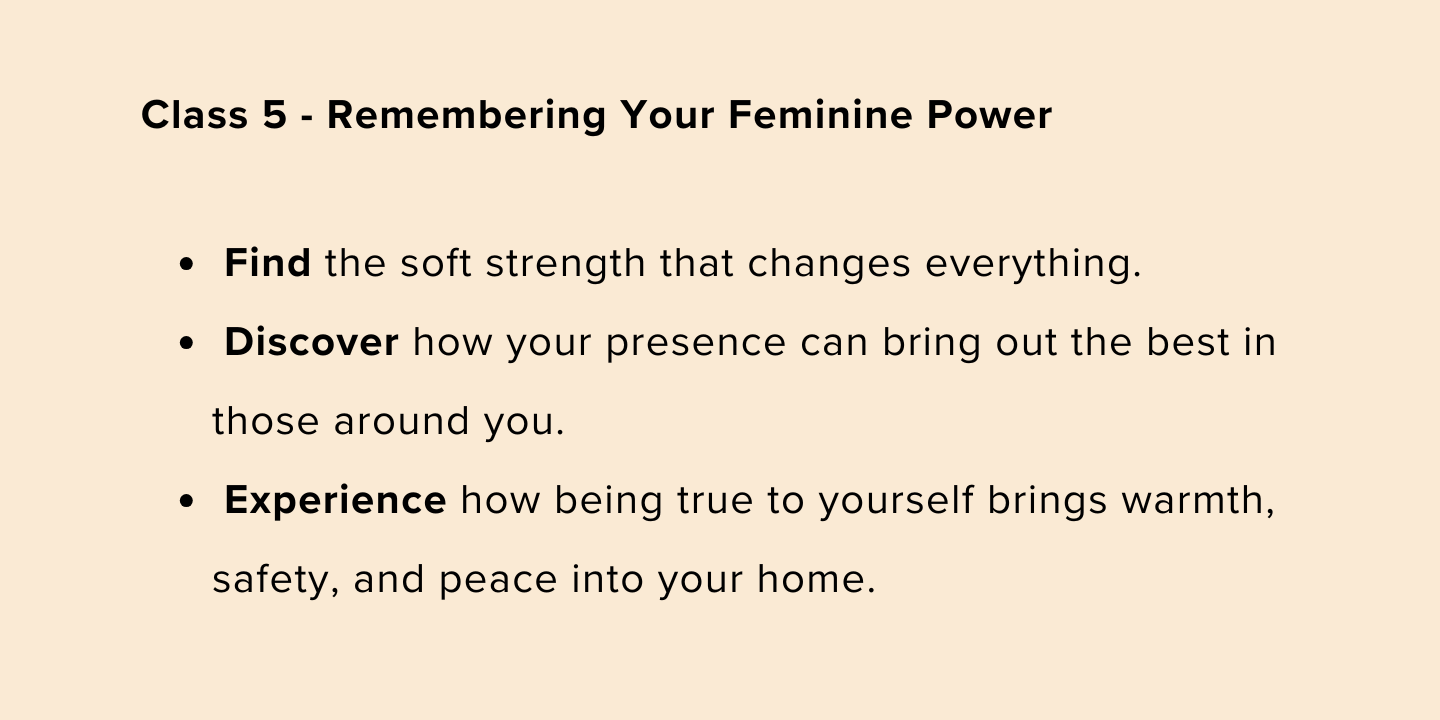 Class 5 - Remembering Your Feminine Power

- Find the soft strength that changes everything.
- Discover how your presence can bring out the best in those around you.
- Experience how being true to yourself brings warmth, safety, and peace into your home.